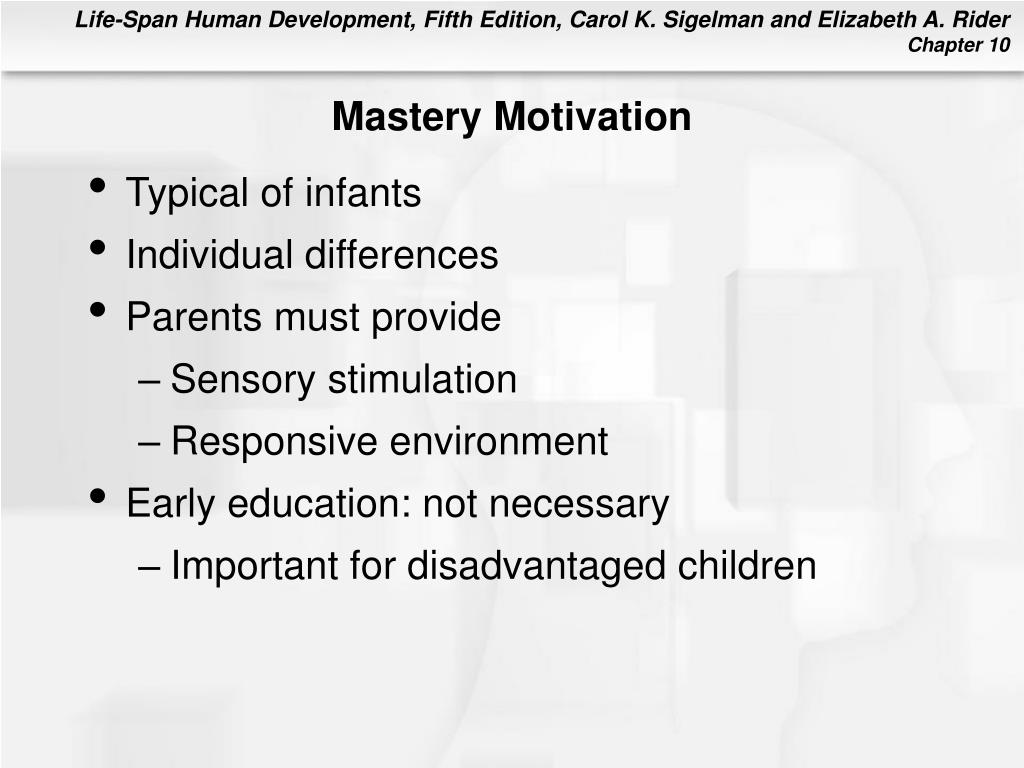 Life-Span Human Development, Fifth Edition, Carol K. Sigelman and Elizabeth A. Rider
Chapter 10

Mastery Motivation

• Typical of infants
• Individual differences
• Parents must provide
– Sensory stimulation
– Responsive environment
• Early education: not necessary
– Important for disadvantaged children